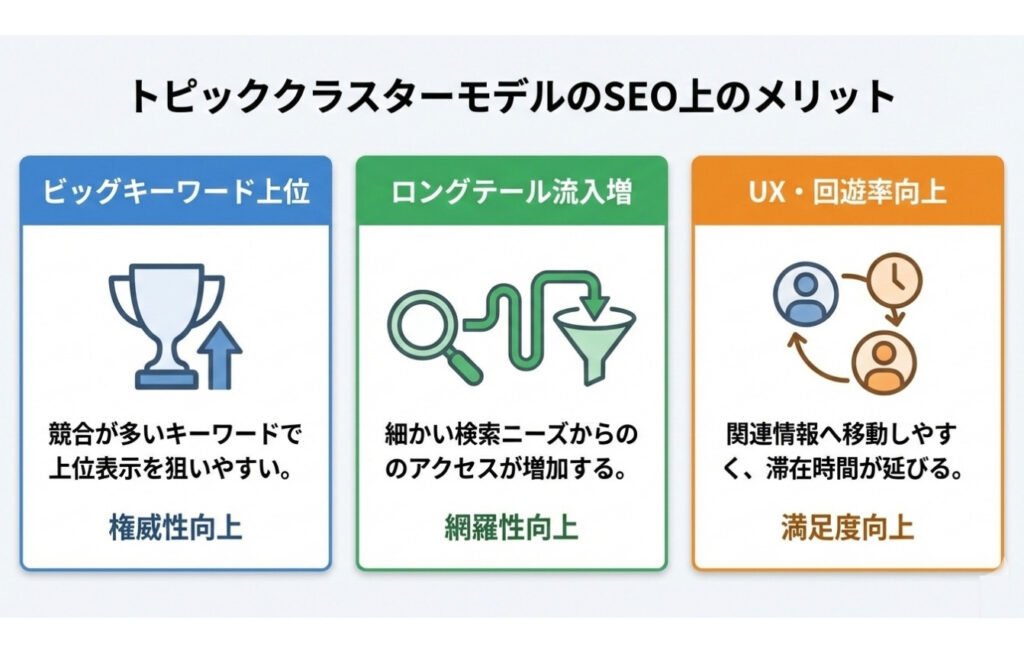 トピッククラスターモデルのSEO上のメリット

ビッグキーワード上位

競合が多いキーワードで上位表示を狙いやすい。

権威性向上

ロングテール流入増

細かい検索ニーズからののアクセスが増加する。

網羅性向上

UX・回遊率向上

関連情報へ移動しやすく、滞在時間が延びる。

満足度向上